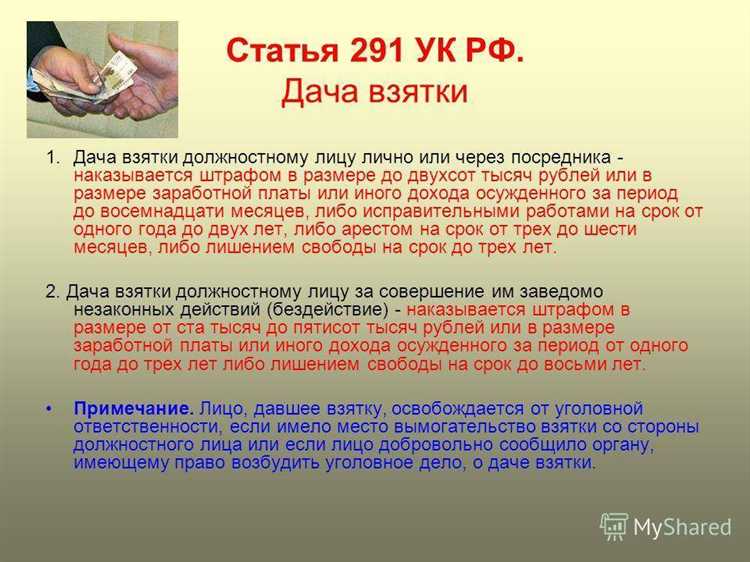 Статья 291 УК РФ.
Дача взятки

1. Дача взятки должностному лицу лично или через посредника - наказывается штрафом в размере до двухсот тысяч рублей или в размере заработной платы или иного дохода осужденного за период до восемнадцати месяцев, либо исправительными работами на срок от одного года до двух лет, либо арестом на срок от трех до шести месяцев, либо лишением свободы на срок до трех лет.

2. Дача взятки должностному лицу за совершение им заведомо незаконных действий (бездействие) - наказывается штрафом в размере от ста тысяч до пятисот тысяч рублей или в размере заработной платы или иного дохода осужденного за период от одного года до трех лет либо лишением свободы на срок до восьми лет.

• Примечание. Лицо, давшее взятку, освобождается от уголовной ответственности, если имело место вымогательство взятки со стороны должностного лица или если лицо добровольно сообщило органу, имеющему право возбудить уголовное дело, о даче взятки.

MyShared